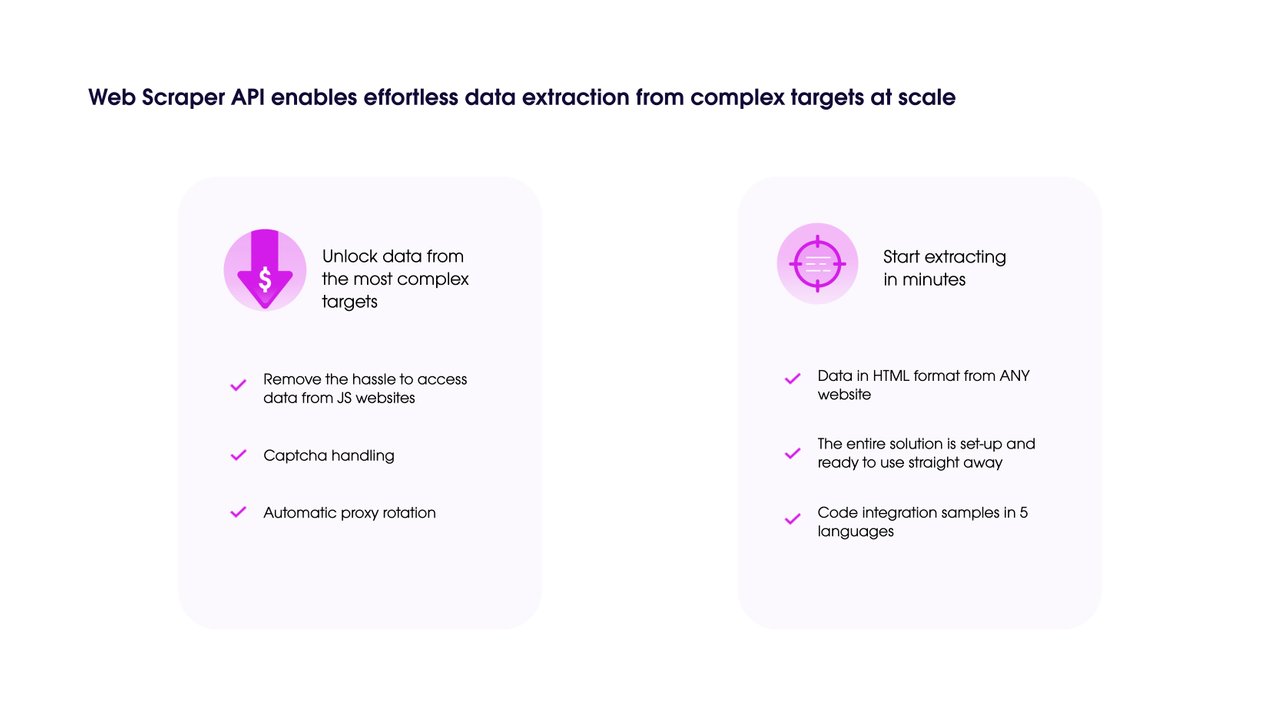 Web Scraper API enables effortless data extraction from complex targets at scale

$

Unlock data from the most complex targets

Remove the hassle to access data from JS websites

Captcha handling

Automatic proxy rotation

Start extracting in minutes

Data in HTML format from ANY website

The entire solution is set-up and ready to use straight away

Code integration samples in 5 languages